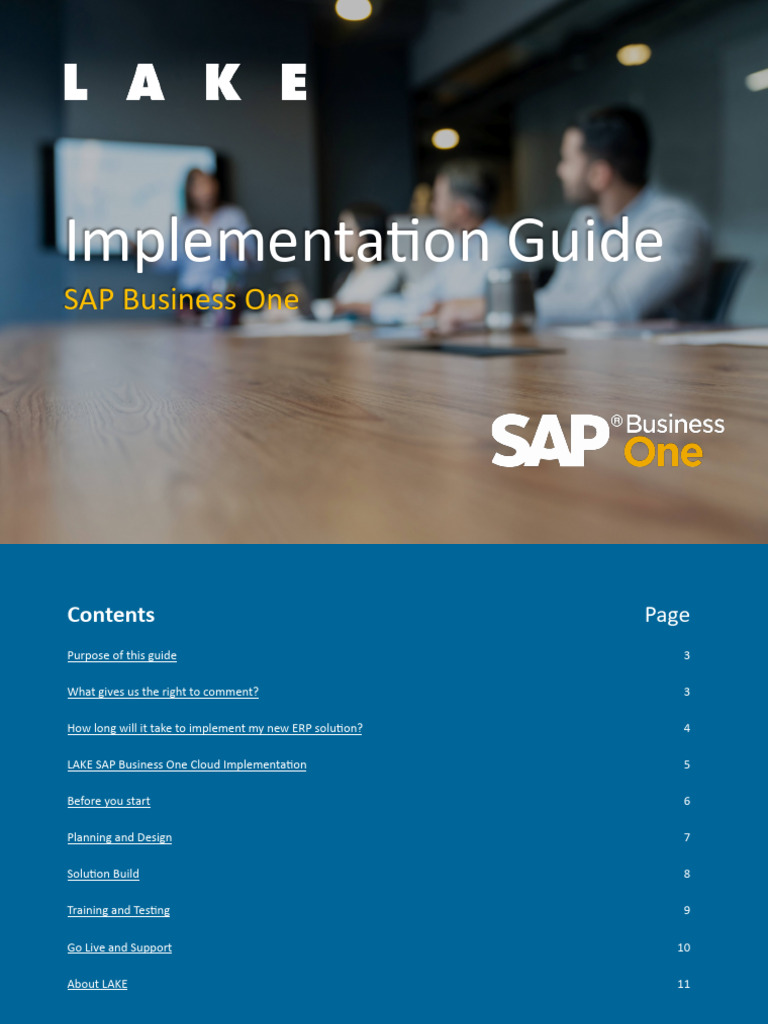 LAKE

Implementation Guide

SAP Business One

SAP® Business One

| Contents | Page |
|---|---|
| Purpose of this guide | 3 |
| What gives us the right to comment? | 3 |
| How long will it take to implement my new ERP solution? | 4 |
| LAKE SAP Business One Cloud Implementation | 5 |
| Before you start | 6 |
| Planning and Design | 7 |
| Solution Build | 8 |
| Training and Testing | 9 |
| Go Live and Support | 10 |
| About LAKE | 11 |